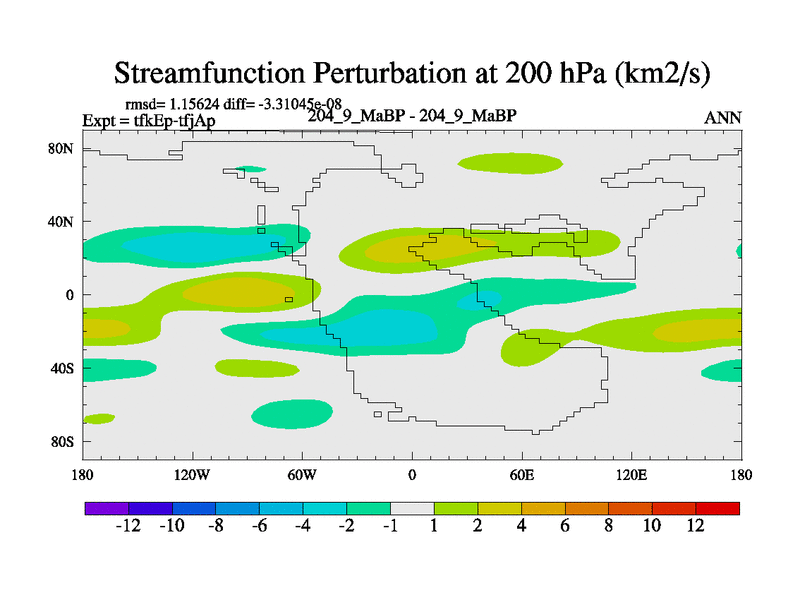 Streamfunction Perturbation at 200 hPa (km2/s)

rmsd= 1.15624 diff= -3.31045e-08
Expt = tfkEp-tfjAp
204_9_MaBP - 204_9_MaBP
ANN

80N
40N
0
40S
80S

180
120W
60W
0
60E
120E
180

-12
-10
-8
-6
-4
-2
-1
1
2
4
6
8
10
12